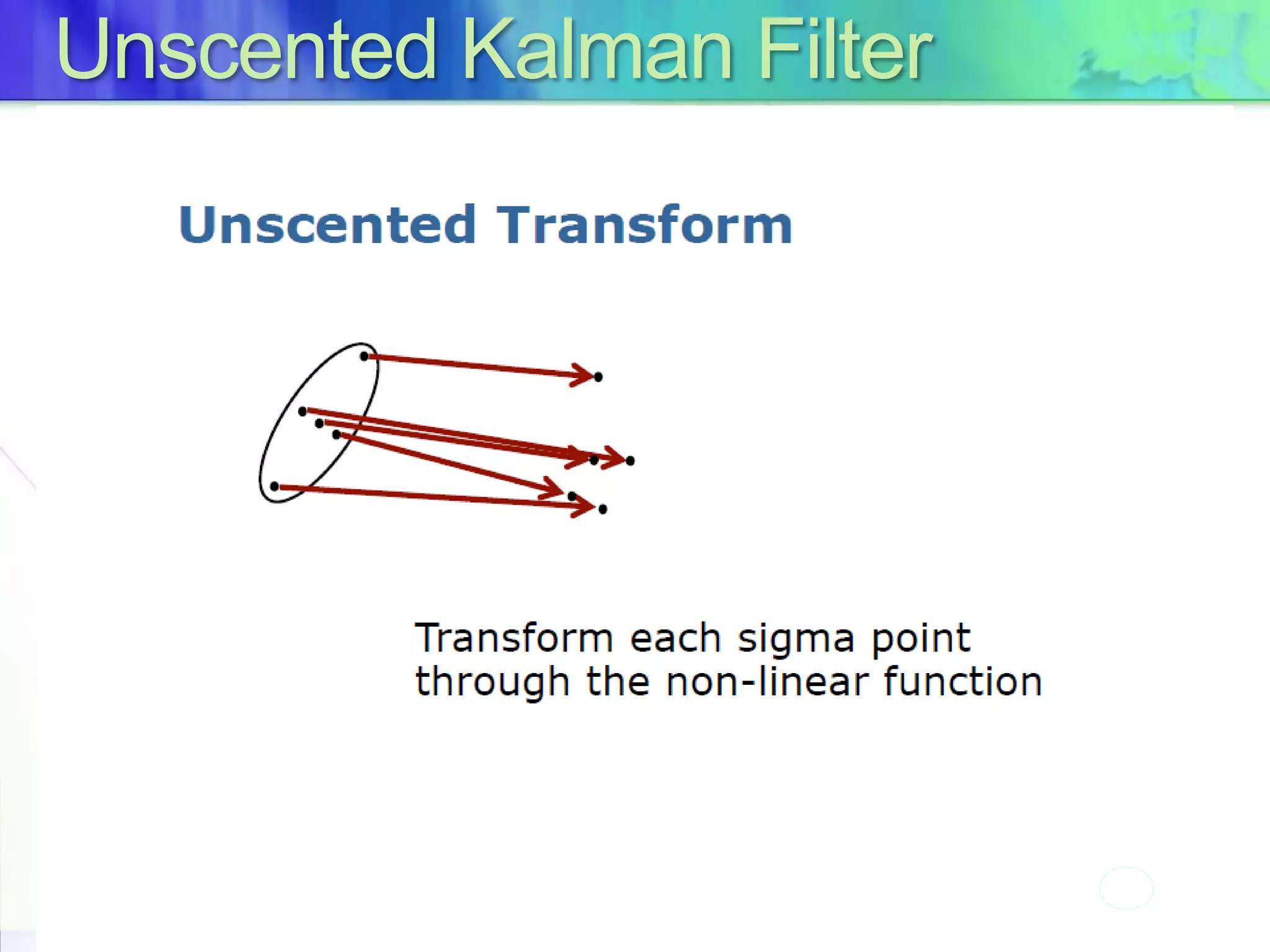 Unscented Kalman Filter

Unscented Transform

Transform each sigma point through the non-linear function